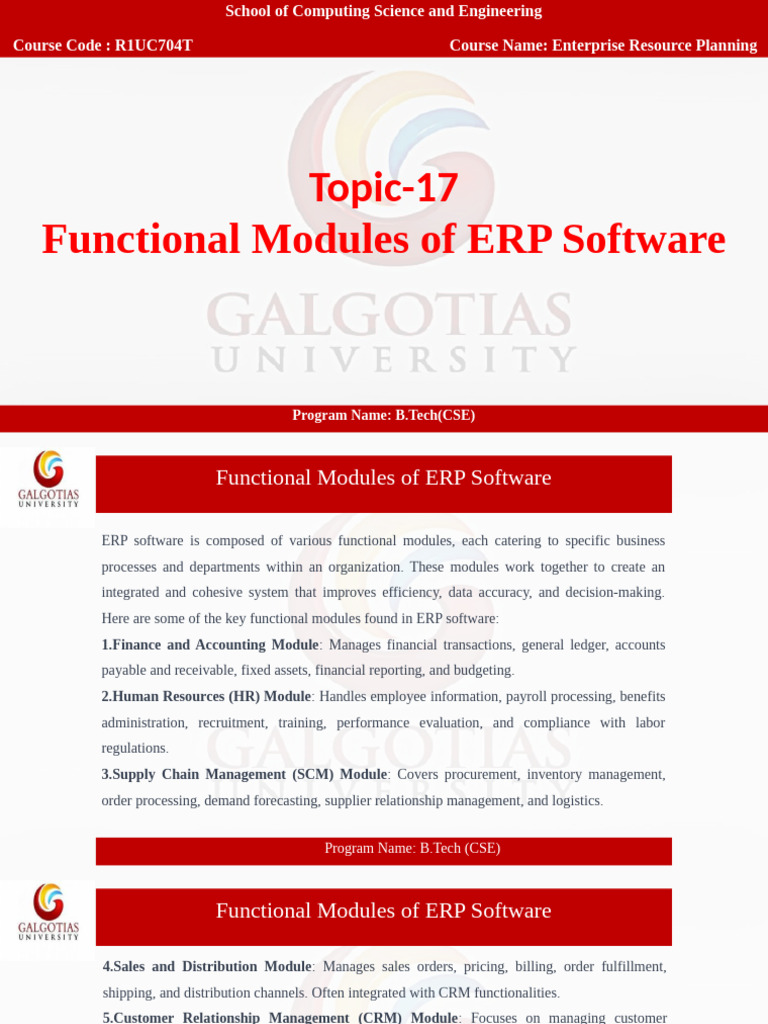 School of Computing Science and Engineering

Course Code : R1UC704T

Course Name: Enterprise Resource Planning

Topic-17

Functional Modules of ERP Software

GALGOTIAS UNIVERSITY

Program Name: B.Tech(CSE)

GALGOTIAS UNIVERSITY

Functional Modules of ERP Software

ERP software is composed of various functional modules, each catering to specific business processes and departments within an organization. These modules work together to create an integrated and cohesive system that improves efficiency, data accuracy, and decision-making. Here are some of the key functional modules found in ERP software:

1.Finance and Accounting Module: Manages financial transactions, general ledger, accounts payable and receivable, fixed assets, financial reporting, and budgeting.

2.Human Resources (HR) Module: Handles employee information, payroll processing, benefits administration, recruitment, training, performance evaluation, and compliance with labor regulations.

3.Supply Chain Management (SCM) Module: Covers procurement, inventory management, order processing, demand forecasting, supplier relationship management, and logistics.

Program Name: B.Tech (CSE)

GALGOTIAS UNIVERSITY

Functional Modules of ERP Software

4.Sales and Distribution Module: Manages sales orders, pricing, billing, order fulfillment, shipping, and distribution channels. Often integrated with CRM functionalities.

5.Customer Relationship Management (CRM) Module: Focuses on managing customer